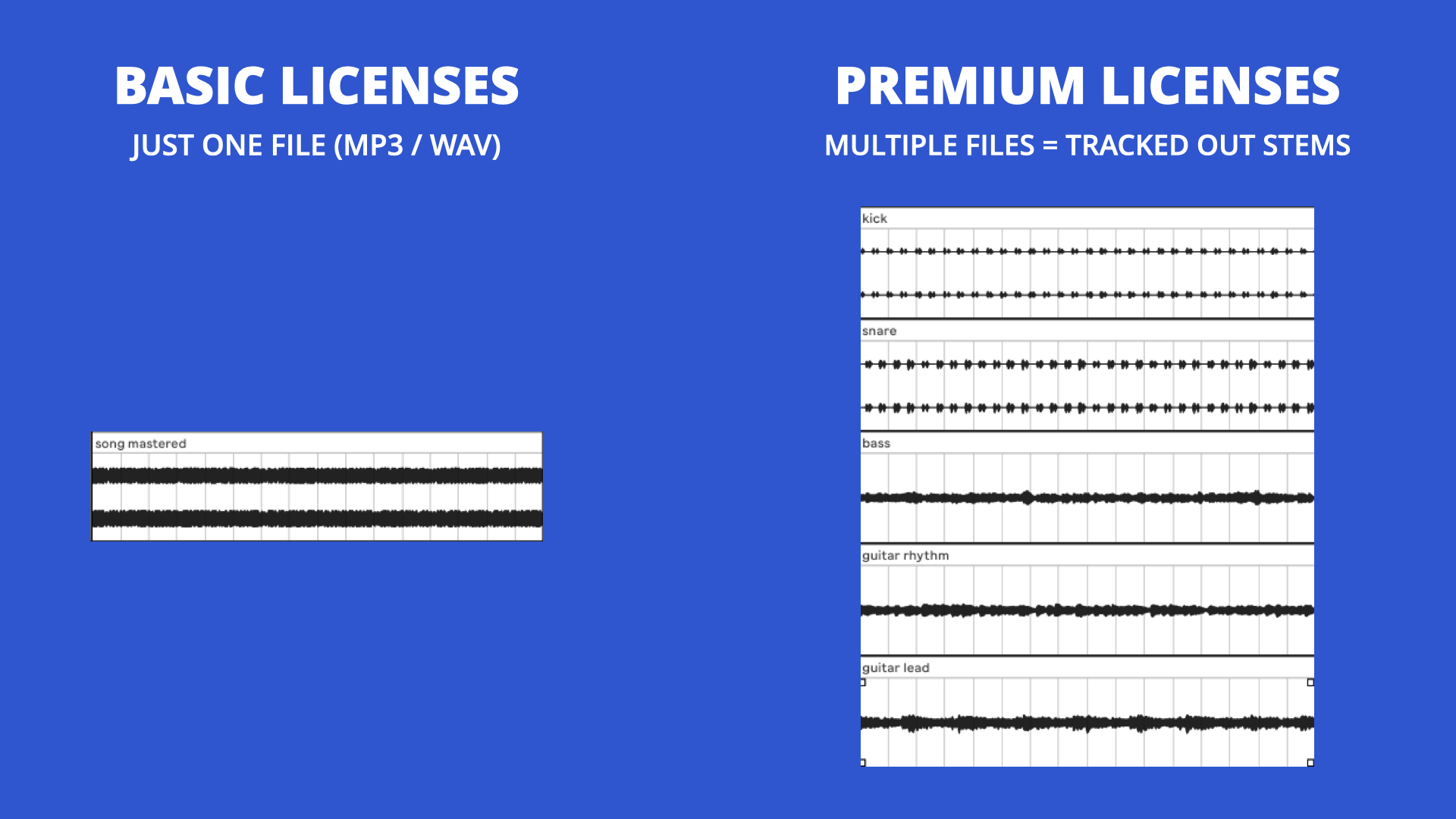 BASIC LICENSES

JUST ONE FILE (MP3 / WAV)

song mastered

PREMIUM LICENSES

MULTIPLE FILES = TRACKED OUT STEMS

kick

snare

bass

guitar rhythm

guitar lead